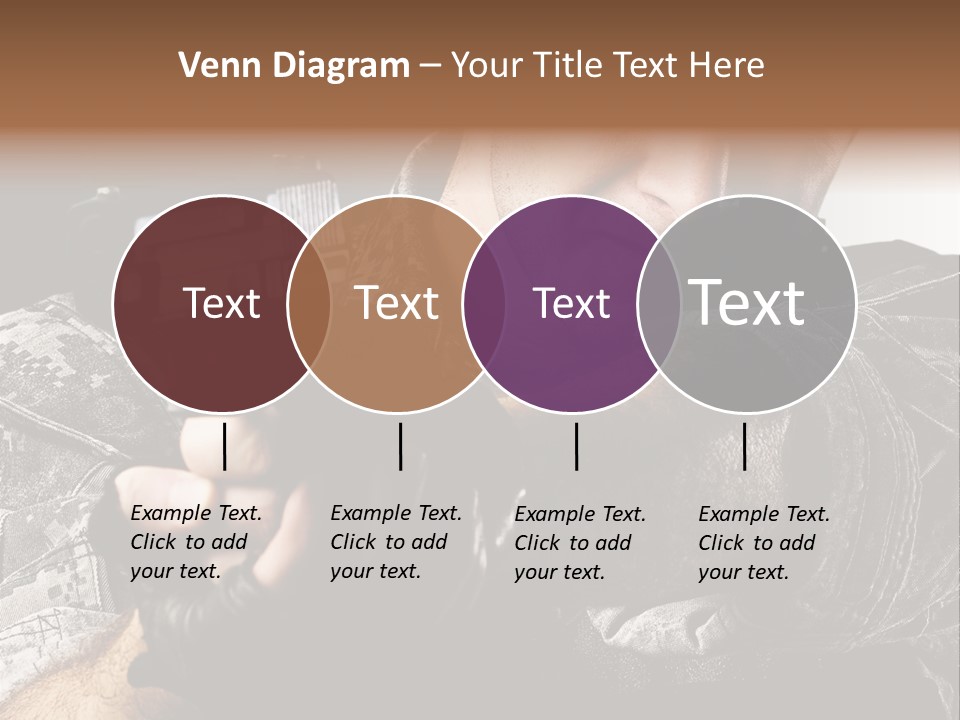 Venn Diagram – Your Title Text Here

Text

Text

Text

Text

Example Text. Click to add your text.

Example Text. Click to add your text.

Example Text. Click to add your text.

Example Text. Click to add your text.